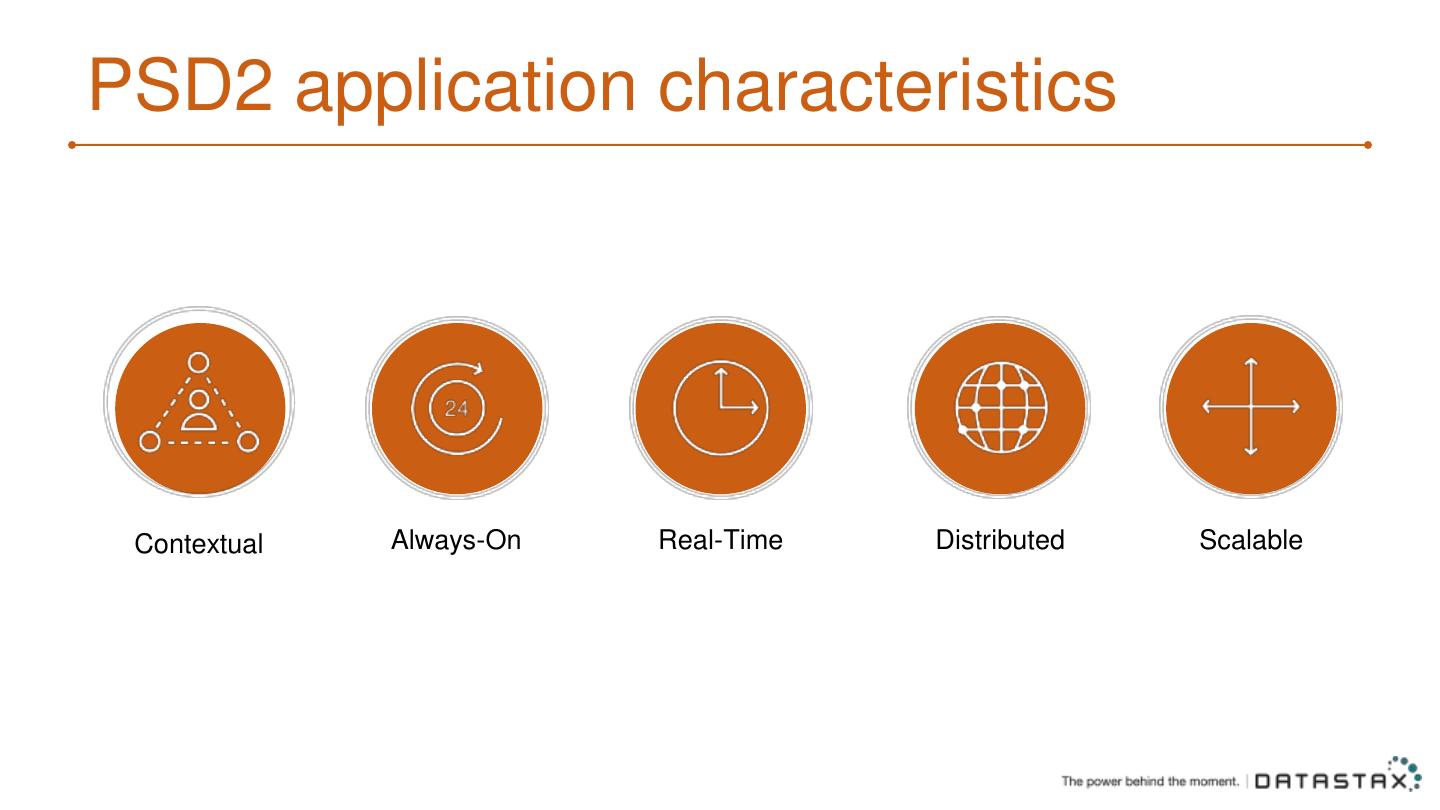 PSD2 application characteristics

24

Contextual

Always-On

Real-Time

Distributed

Scalable

The power behind the moment. | DATASTAX